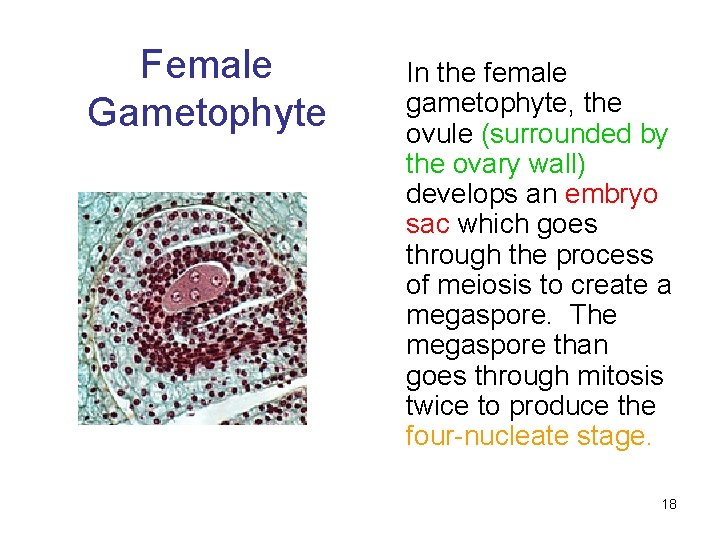 Female Gametophyte

In the female gametophyte, the ovule (surrounded by the ovary wall) develops an embryo sac which goes through the process of meiosis to create a megaspore. The megaspore than goes through mitosis twice to produce the four-nucleate stage.

18